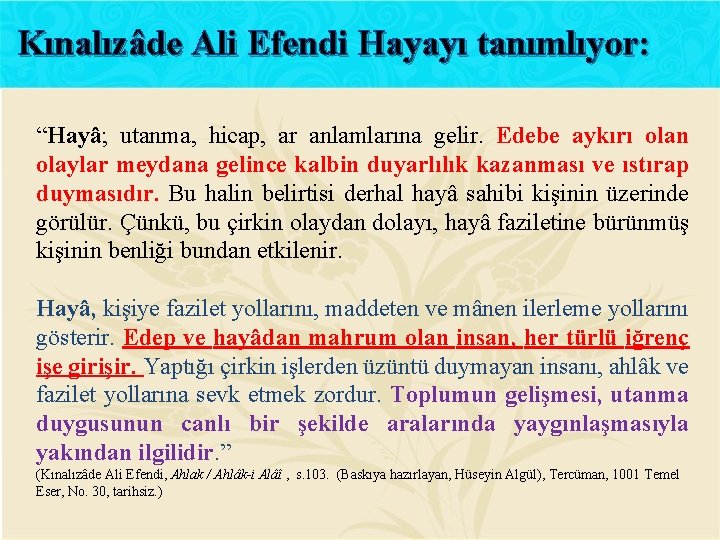 Kınalızâde Ali Efendi Hayayı tanımlıyor:

“Hayâ; utanma, hicap, ar anlamlarına gelir. Edebe aykırı olan olaylar meydana gelince kalbin duyarlılık kazanması ve ıstırap duymasıdır. Bu halin belirtisi derhal hayâ sahibi kişinin üzerinde görülür. Çünkü, bu çirkin olaydan dolayı, hayâ faziletine bürünmüş kişinin benliği bundan etkilenir.

Hayâ, kişiye fazilet yollarını, maddeten ve mânen ilerleme yollarını gösterir. Edep ve hayâdan mahrum olan insan, her türlü iğrenç işe girişir. Yaptığı çirkin işlerden üzüntü duymayan insanı, ahlâk ve fazilet yollarına sevk etmek zordur. Toplumun gelişmesi, utanma duygusunun canlı bir şekilde aralarında yaygınlaşmasıyla yakından ilgilidir.”
(Kınalızâde Ali Efendi, Ahlak / Ahlâk-i Alâi , s.103. (Baskıya hazırlayan, Hüseyin Algül), Tercüman, 1001 Temel Eser, No. 30, tarihsiz.)